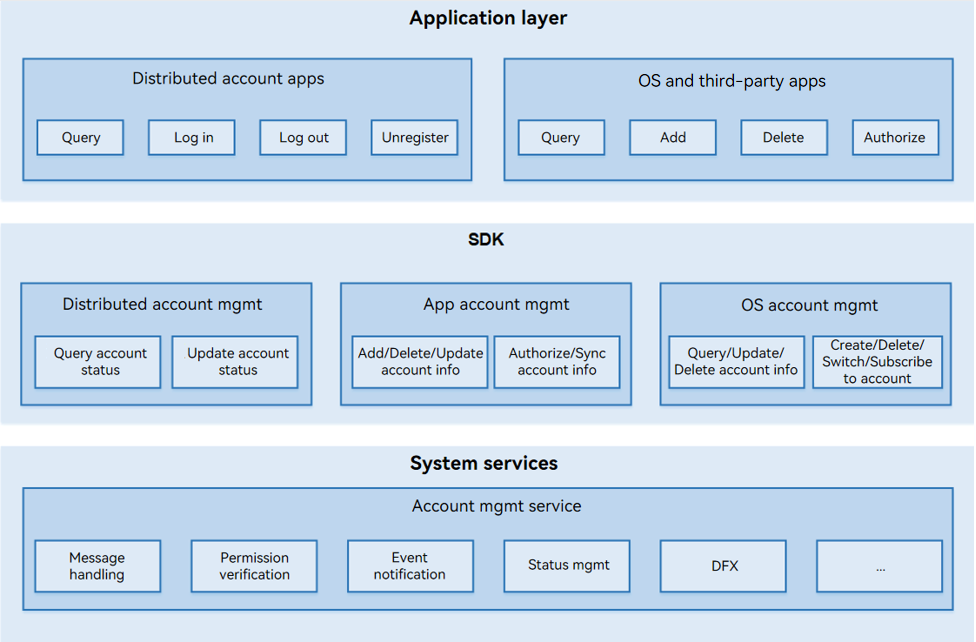 Application layer

Distributed account apps

Query

Log in

Log out

Unregister

OS and third-party apps

Query

Add

Delete

Authorize

SDK

Distributed account mgmt

Query account status

Update account status

App account mgmt

Add/Delete/Update account info

Authorize/Sync account info

OS account mgmt

Query/Update/ Delete account info

Create/Delete/ Switch/Subscribe to account

System services

Account mgmt service

Message handling

Permission verification

Event notification

Status mgmt

DFX

...